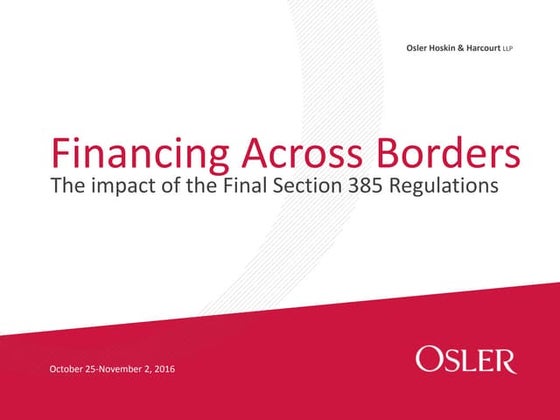 Osler Hoskin & Harcourt LLP

Financing Across Borders
The impact of the Final Section 385 Regulations

October 25-November 2, 2016

OSLER